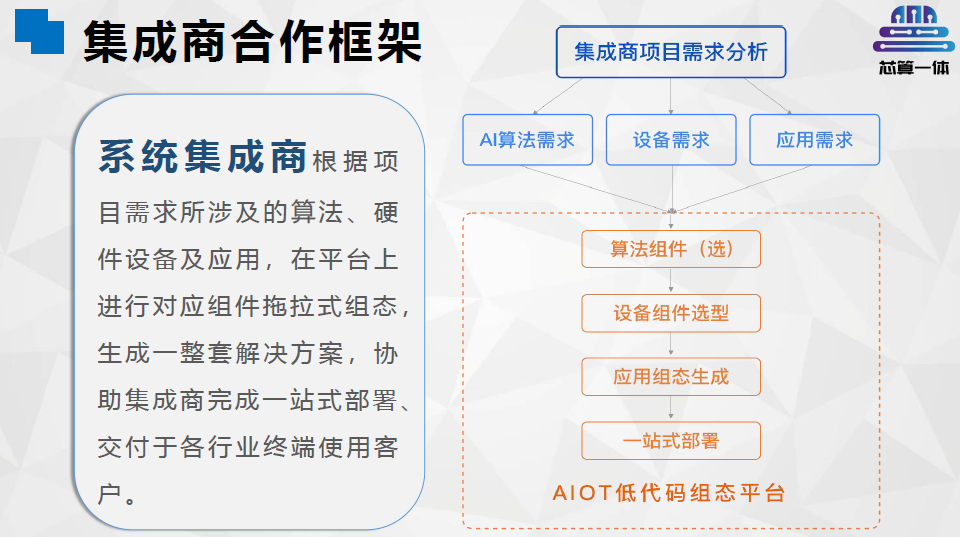 集成商合作框架

芯算一体

系统集成商根据项目需求所涉及的算法、硬件设备及应用，在平台上进行对应组件拖拉式组态，生成一整套解决方案，协助集成商完成一站式部署、交付于各行业终端使用客户。

集成商项目需求分析

AI算法需求

设备需求

应用需求

算法组件（选）

设备组件选型

应用组态生成

一站式部署

AIOT低代码组态平台